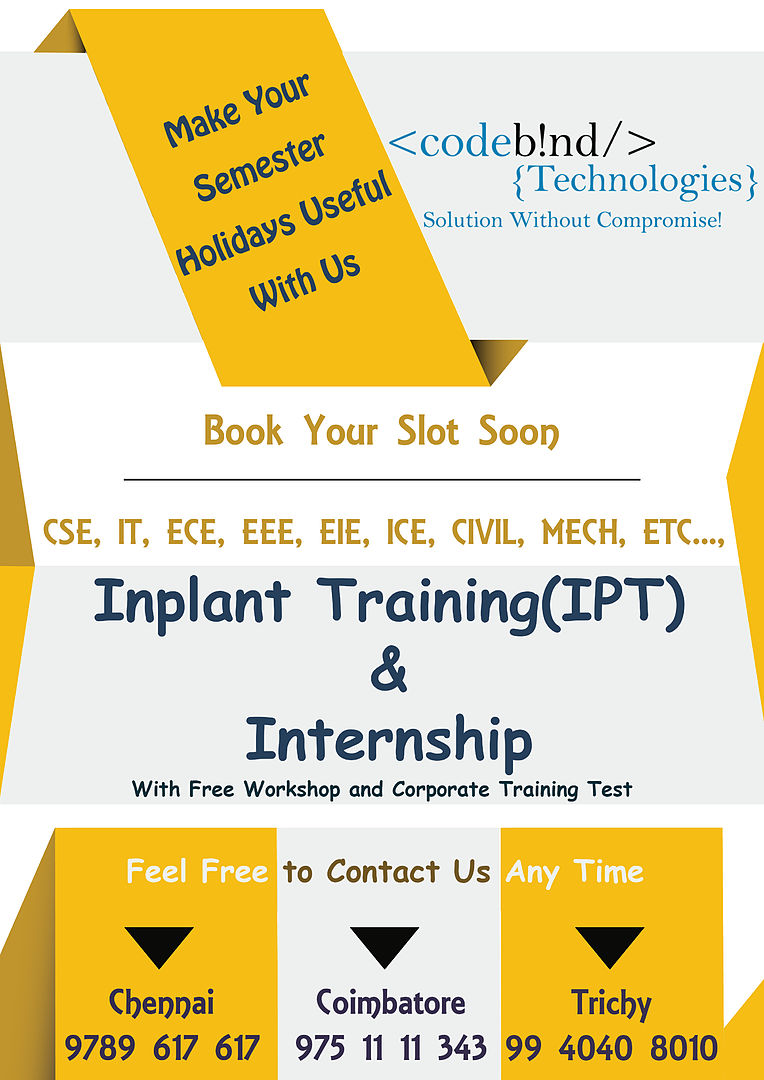 Make Your Semester Holidays Useful With Us

<codeb!nd/>
{Technologies}
Solution Without Compromise!

Book Your Slot Soon

CSE, IT, ECE, EEE, EIE, ICE, CIVIL, MECH, ETC...,

Inplant Training(IPT)
&
Internship
With Free Workshop and Corporate Training Test

Feel Free to Contact Us Any Time

Chennai
9789 617 617

Coimbatore
975 11 11 343

Trichy
99 4040 8010